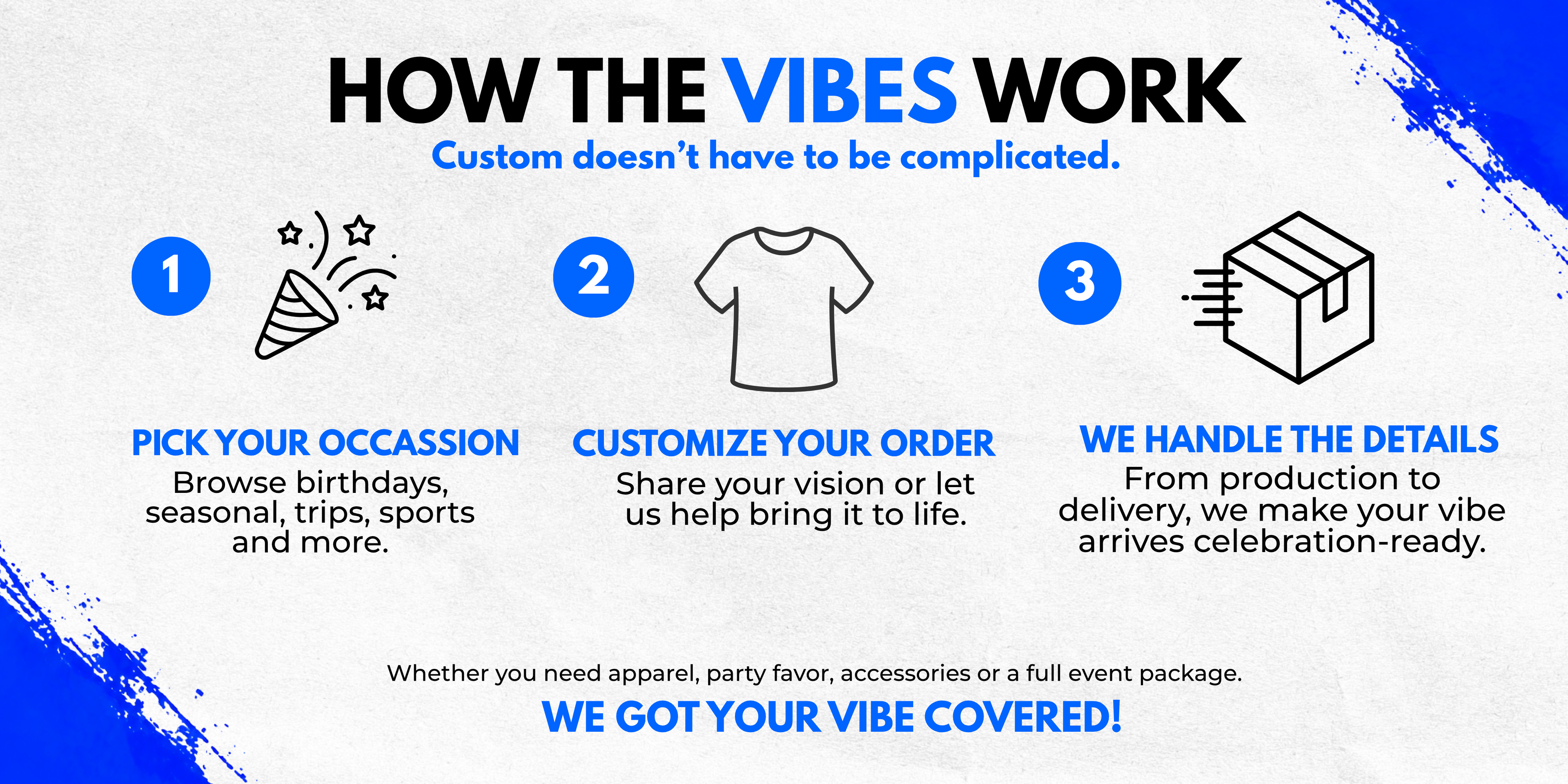 HOW THE VIBES WORK

Custom doesn't have to be complicated.

1

PICK YOUR OCCASSION

Browse birthdays, seasonal, trips, sports and more.

2

CUSTOMIZE YOUR ORDER

Share your vision or let us help bring it to life.

3

WE HANDLE THE DETAILS

From production to delivery, we make your vibe arrives celebration-ready.

Whether you need apparel, party favor, accessories or a full event package.

WE GOT YOUR VIBE COVERED!